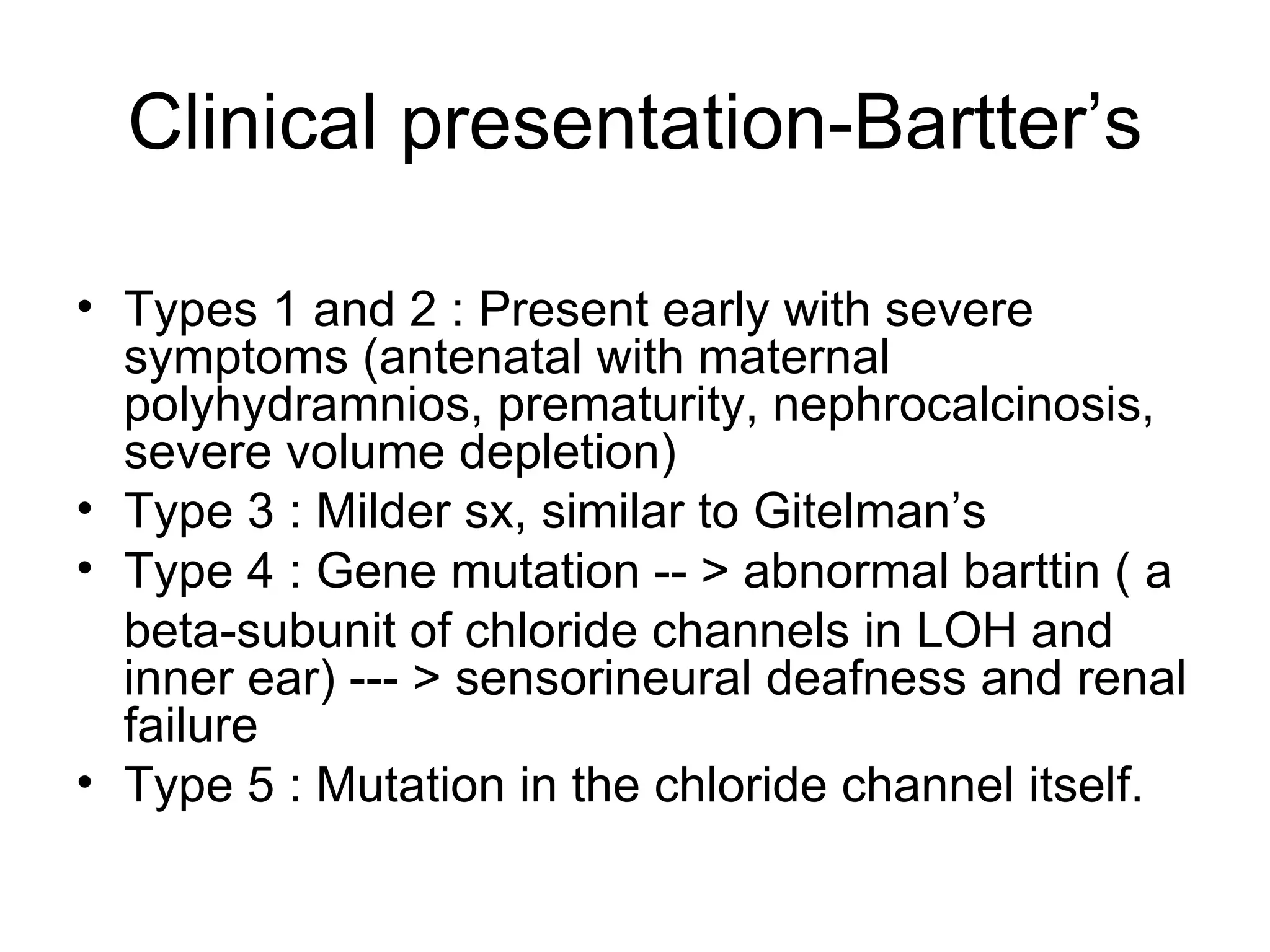 Clinical presentation-Bartter’s

• Types 1 and 2 : Present early with severe symptoms (antenatal with maternal polyhydramnios, prematurity, nephrocalcinosis, severe volume depletion)
• Type 3 : Milder sx, similar to Gitelman’s
• Type 4 : Gene mutation -- > abnormal barttin ( a beta-subunit of chloride channels in LOH and inner ear) --- > sensorineural deafness and renal failure
• Type 5 : Mutation in the chloride channel itself.